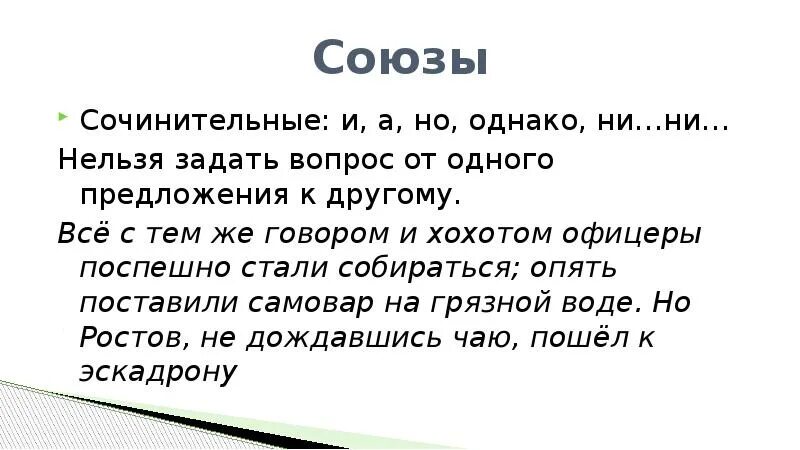 Союзы

Сочинительные: и, а, но, однако, ни...ни...

Нельзя задать вопрос от одного предложения к другому.

Всё с тем же говором и хохотом офицеры поспешно стали собираться; опять поставили самовар на грязной воде. Но Ростов, не дождавшись чаю, пошёл к эскадрону